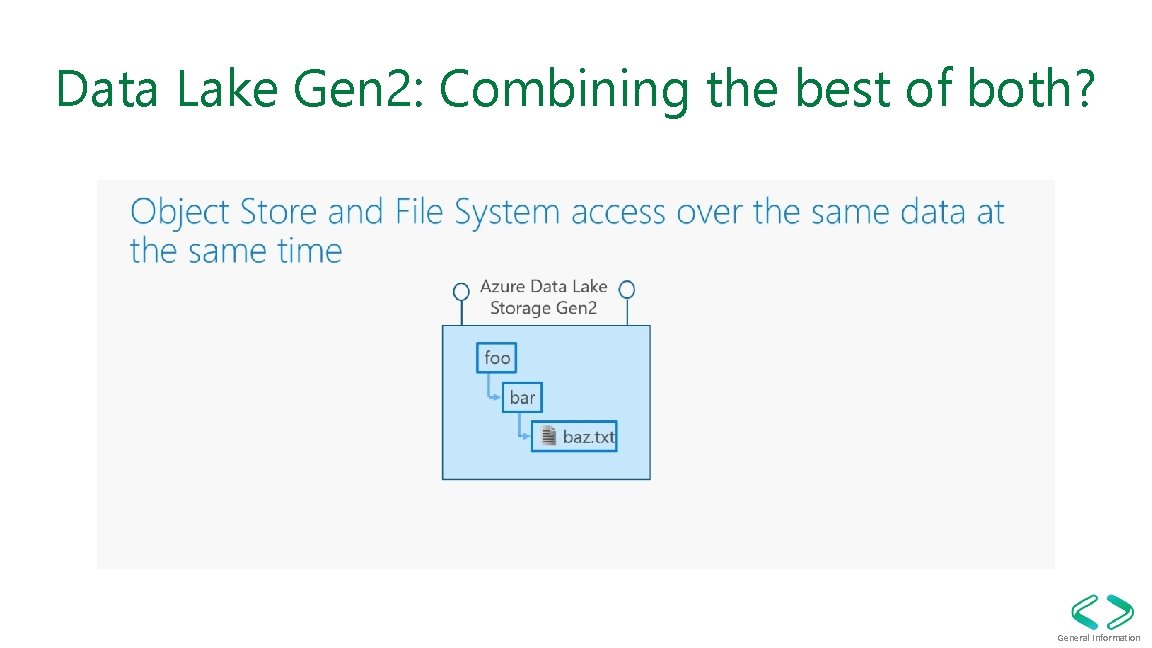 Data Lake Gen2: Combining the best of both?

Object Store and File System access over the same data at the same time

Azure Data Lake Storage Gen2

foo

bar

baz.txt

General Information